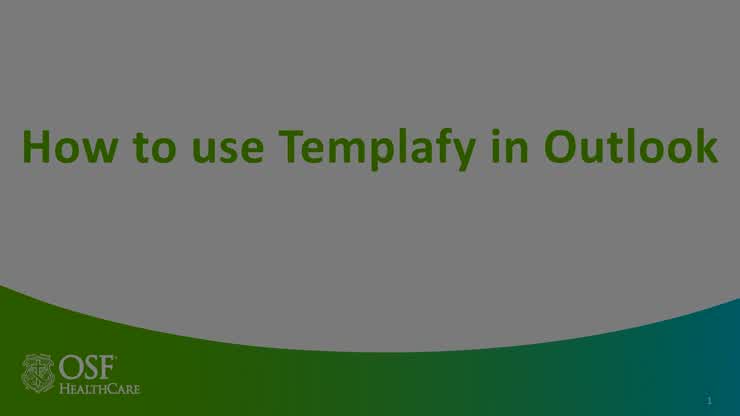 How to use Templafy in Outlook

OSF
HEALTHCARE

1